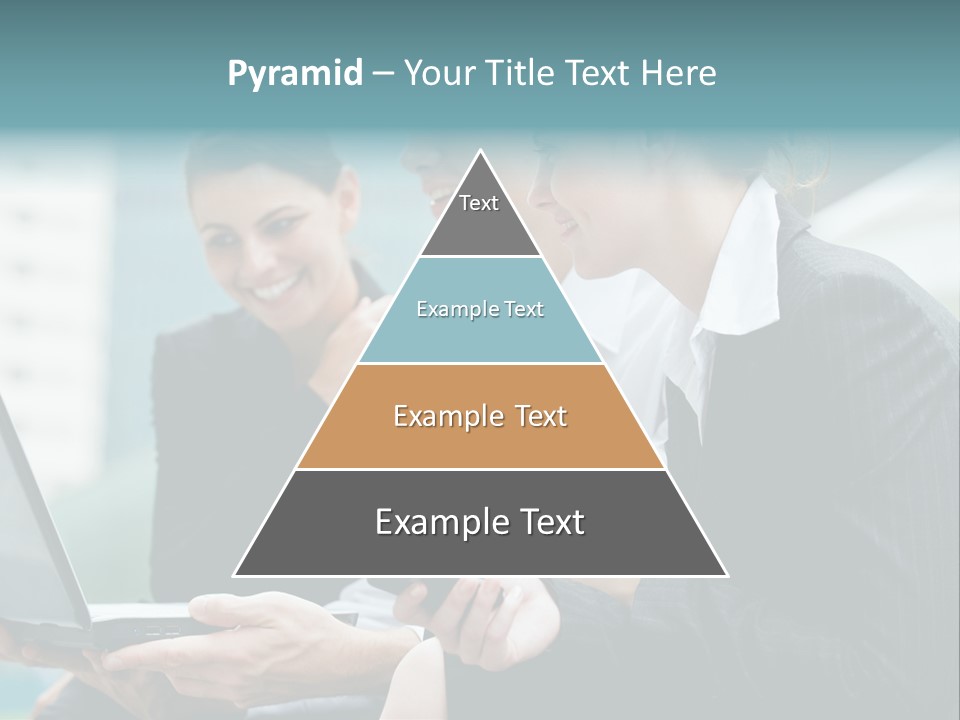 Pyramid – Your Title Text Here

Text

Example Text

Example Text

Example Text